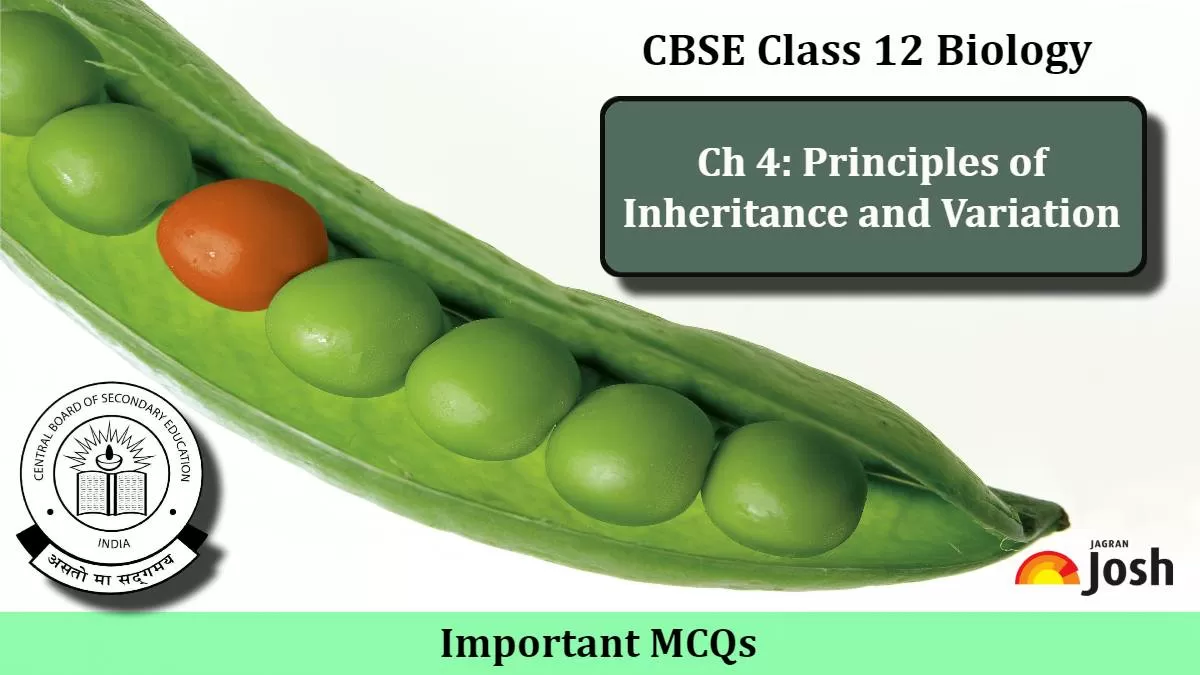 CBSE Class 12 Biology

Ch 4: Principles of Inheritance and Variation

CENTRAL BOARD OF SECONDARY EDUCATION
INDIA
असतो मा सद्गमय

JAGRAN
Josh

Important MCQs